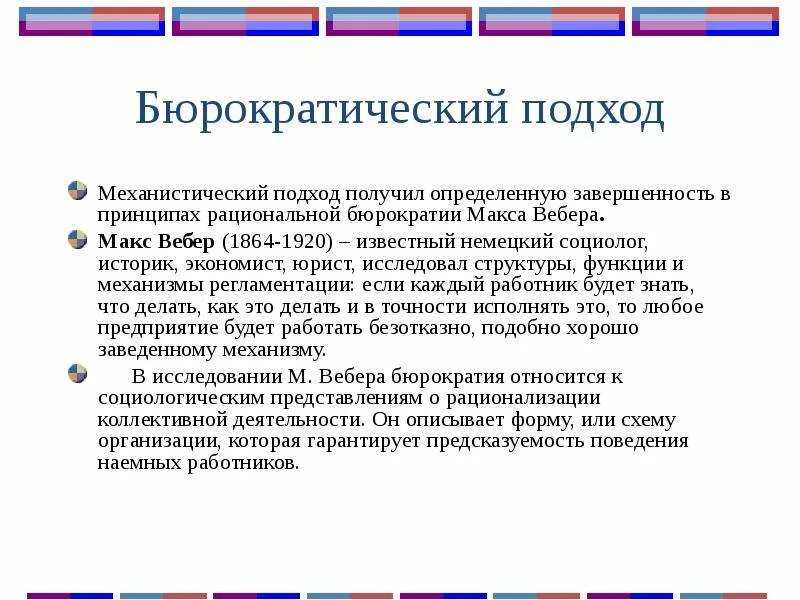 Бюрократический подход

Механистический подход получил определенную завершенность в принципах рациональной бюрократии Макса Вебера.

Макс Вебер (1864-1920) – известный немецкий социолог, историк, экономист, юрист, исследовал структуры, функции и механизмы регламентации: если каждый работник будет знать, что делать, как это делать и в точности исполнять это, то любое предприятие будет работать безотказно, подобно хорошо заведенному механизму.

В исследовании М. Вебера бюрократия относится к социологическим представлениям о рационализации коллективной деятельности. Он описывает форму, или схему организации, которая гарантирует предсказуемость поведения наемных работников.